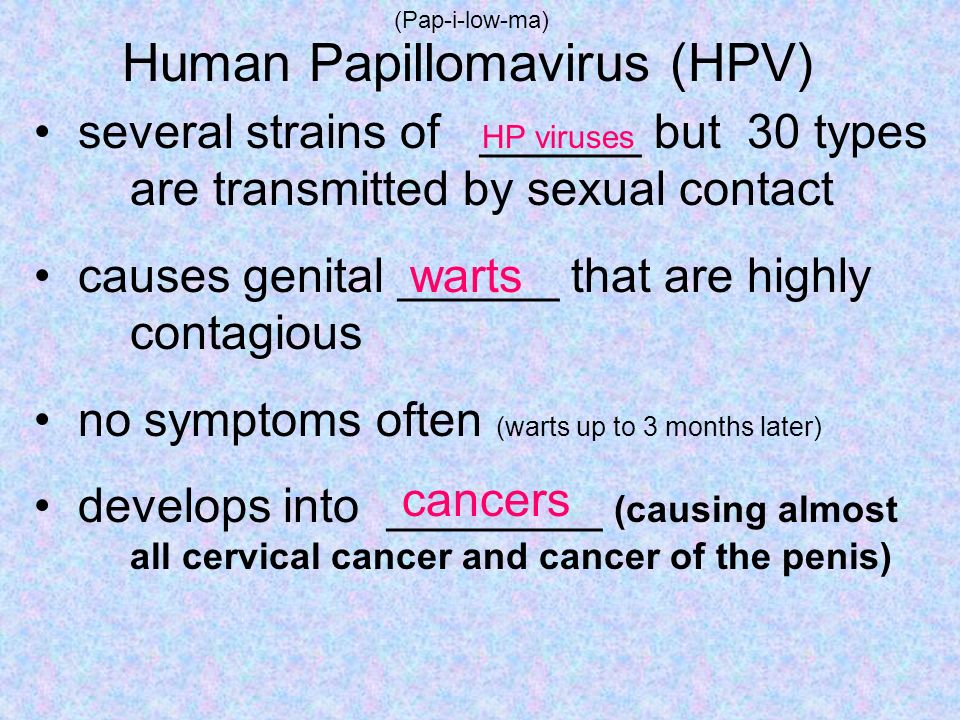 (Pap-i-low-ma)
Human Papillomavirus (HPV)

• several strains of HP viruses but 30 types are transmitted by sexual contact

• causes genital warts that are highly contagious

• no symptoms often (warts up to 3 months later)

• develops into cancers (causing almost all cervical cancer and cancer of the penis)